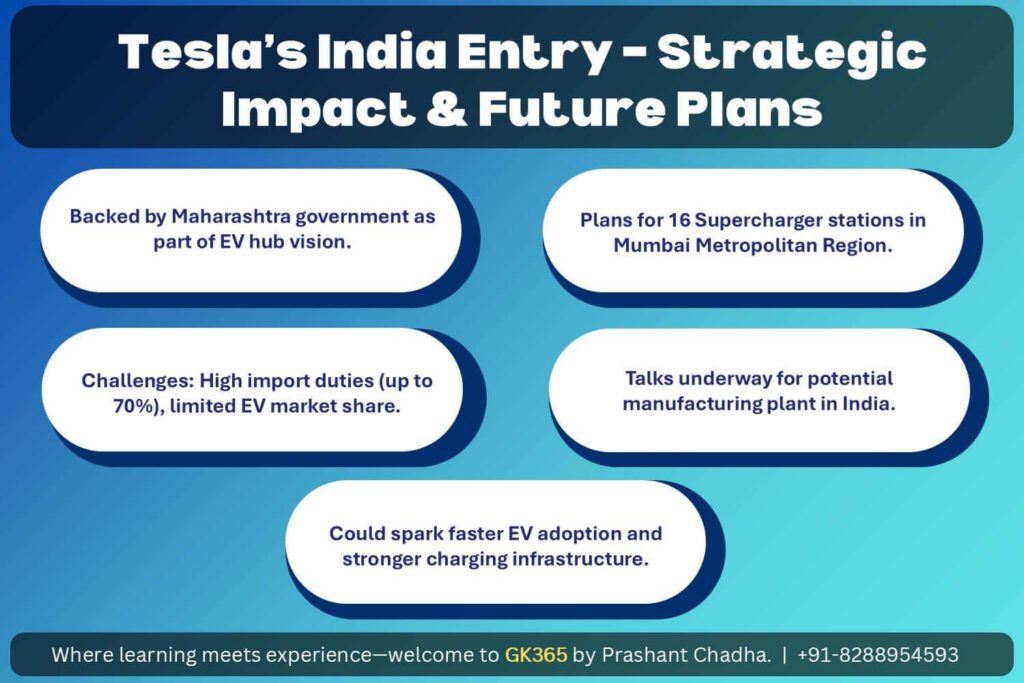 Tesla's India Entry - Strategic Impact & Future Plans

Backed by Maharashtra government as part of EV hub vision.

Plans for 16 Supercharger stations in Mumbai Metropolitan Region.

Challenges: High import duties (up to 70%), limited EV market share.

Talks underway for potential manufacturing plant in India.

Could spark faster EV adoption and stronger charging infrastructure.

Where learning meets experience—welcome to GK365 by Prashant Chadha. | +91-8288954593